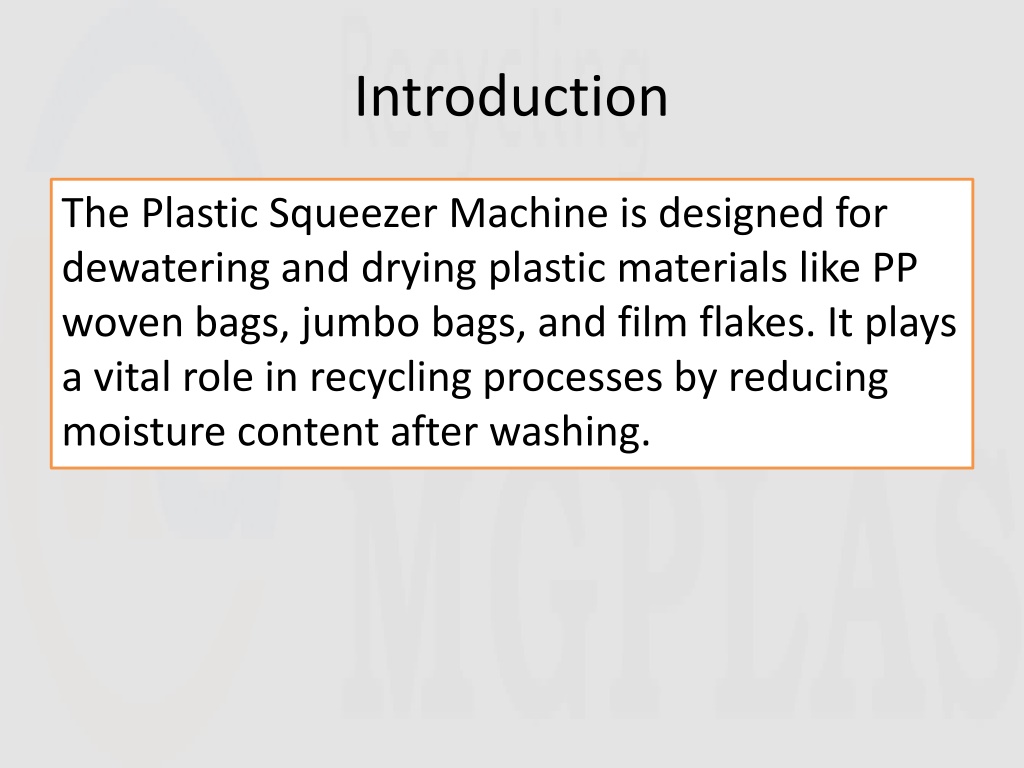 Introduction

The Plastic Squeezer Machine is designed for dewatering and drying plastic materials like PP woven bags, jumbo bags, and film flakes. It plays a vital role in recycling processes by reducing moisture content after washing.

Recycling

MGPLAS